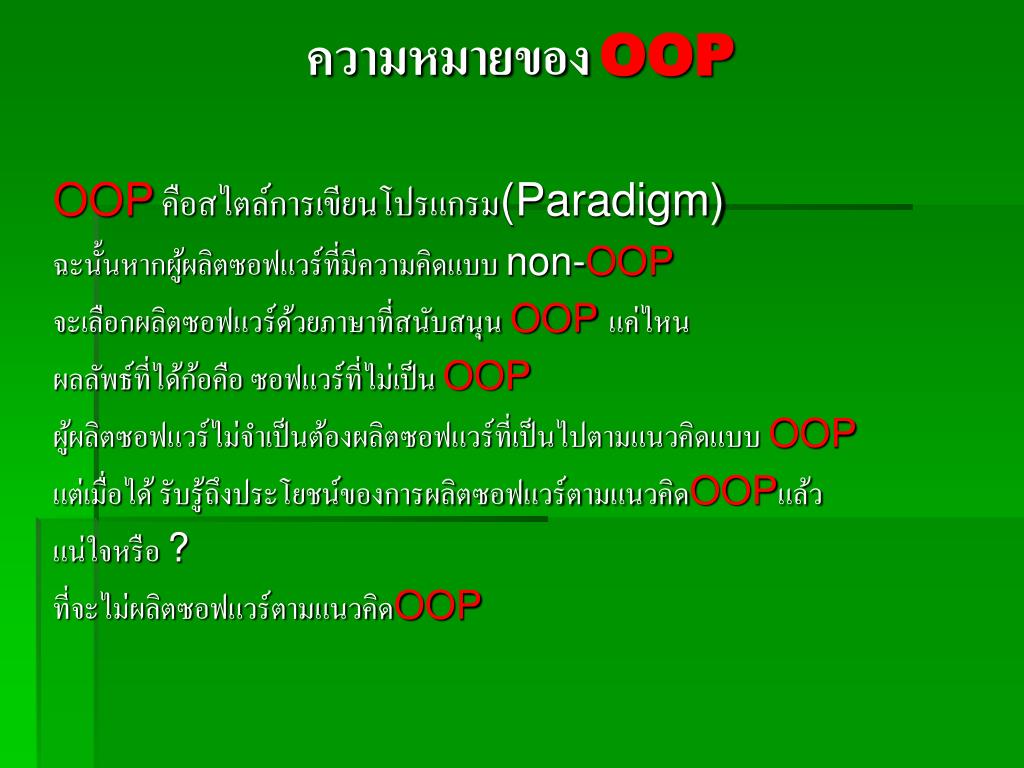 ความหมายของ OOP

OOP คือสไตล์การเขียนโปรแกรม(Paradigm)

ฉะนั้นหากผู้ผลิตซอฟแวร์ที่มีความคิดแบบ non-OOP

จะเลือกผลิตซอฟแวร์ด้วยภาษาที่สนับสนุน OOP แค่ไหน

ผลลัพธ์ที่ได้ก้อคือ ซอฟแวร์ที่ไม่เป็น OOP

ผู้ผลิตซอฟแวร์ไม่จำเป็นต้องผลิตซอฟแวร์ที่เป็นไปตามแนวคิดแบบ OOP

แต่เมื่อได้ รับรู้ถึงประโยชน์ของการผลิตซอฟแวร์ตามแนวคิดOOPแล้ว

แน่ใจหรือ ?

ที่จะไม่ผลิตซอฟแวร์ตามแนวคิดOOP